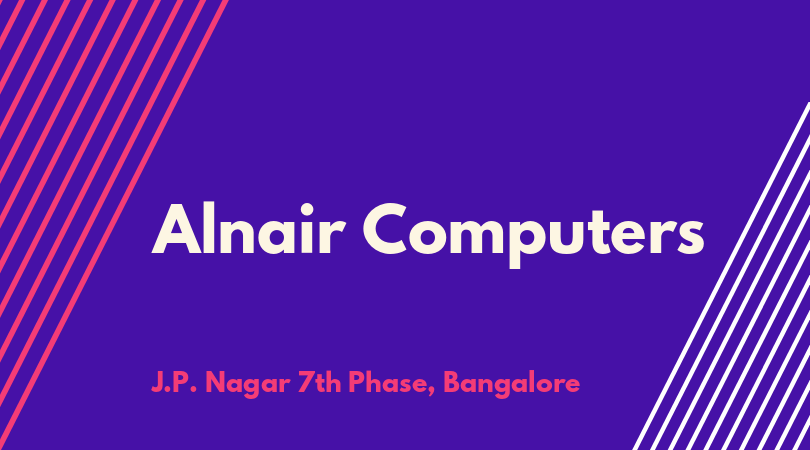 Alnair Computers

J.P. Nagar 7th Phase, Bangalore